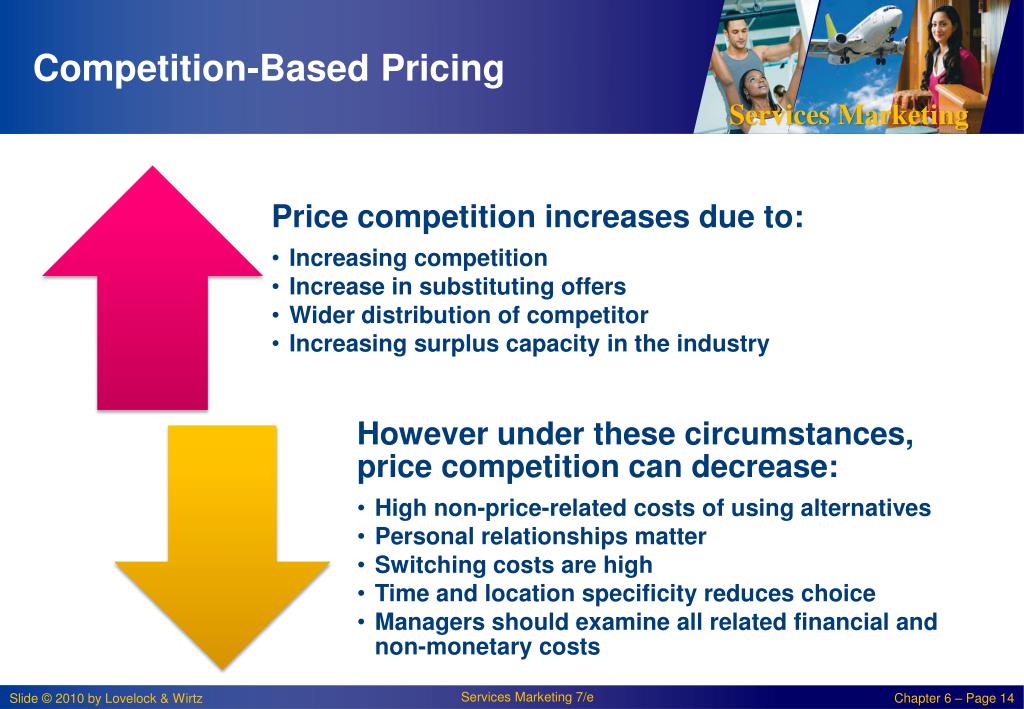 Competition-Based Pricing

Services Marketing

Price competition increases due to:

• Increasing competition
• Increase in substituting offers
• Wider distribution of competitor
• Increasing surplus capacity in the industry

However under these circumstances, price competition can decrease:

• High non-price-related costs of using alternatives
• Personal relationships matter
• Switching costs are high
• Time and location specificity reduces choice
• Managers should examine all related financial and non-monetary costs

Slide © 2010 by Lovelock & Wirtz

Services Marketing 7/e

Chapter 6 – Page 14